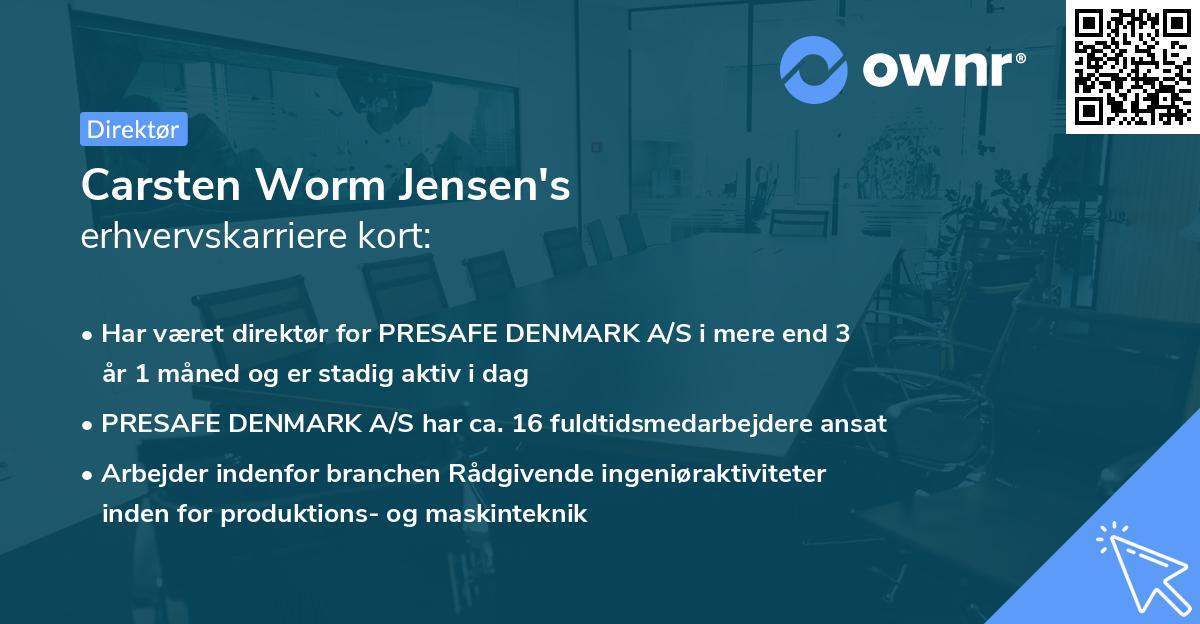 ownr®

Direktør

Carsten Worm Jensen's
erhvervskarriere kort:

• Har været direktør for PRESAFE DENMARK A/S i mere end 3 år 1 måned og er stadig aktiv i dag
• PRESAFE DENMARK A/S har ca. 16 fuldtidsmedarbejdere ansat
• Arbejder indenfor branchen Rådgivende ingeniøraktiviteter inden for produktions- og maskinteknik